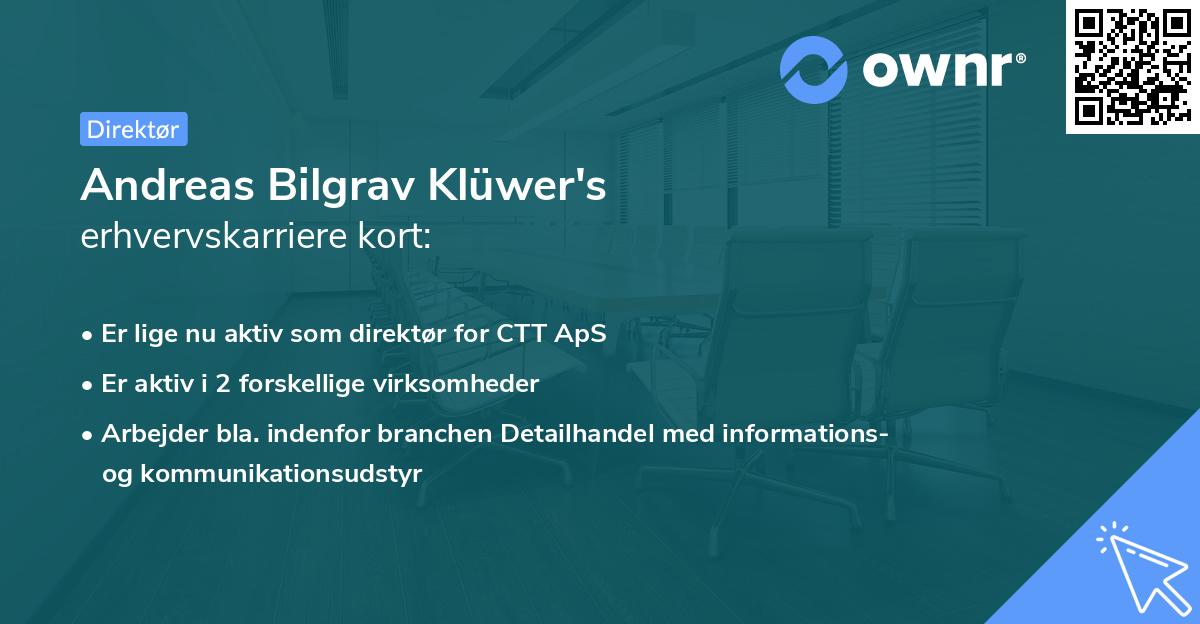 ownr®

Direktør

Andreas Bilgrav Klüwer's
erhvervskarriere kort:

• Er lige nu aktiv som direktør for CTT ApS
• Er aktiv i 2 forskellige virksomheder
• Arbejder bla. indenfor branchen Detailhandel med informations- og kommunikationsudstyr